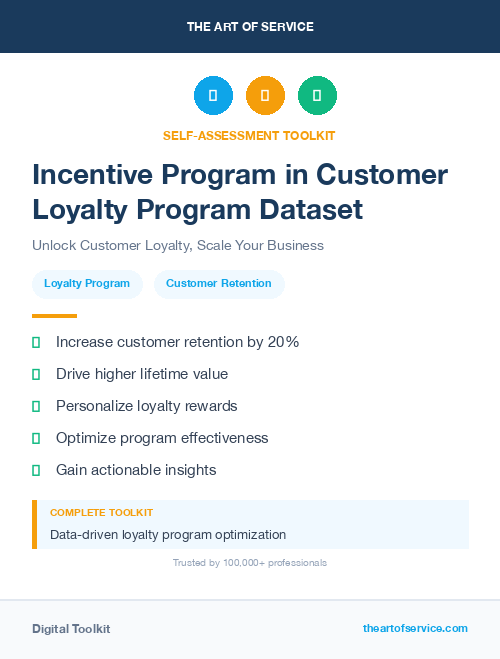 THE ART OF SERVICE

SELF-ASSESSMENT TOOLKIT

Incentive Program in Customer Loyalty Program Dataset

Unlock Customer Loyalty, Scale Your Business

Loyalty Program

Customer Retention

Increase customer retention by 20%

Drive higher lifetime value

Personalize loyalty rewards

Optimize program effectiveness

Gain actionable insights

COMPLETE TOOLKIT

Data-driven loyalty program optimization

Trusted by 100,000+ professionals

Digital Toolkit

theartofservice.com